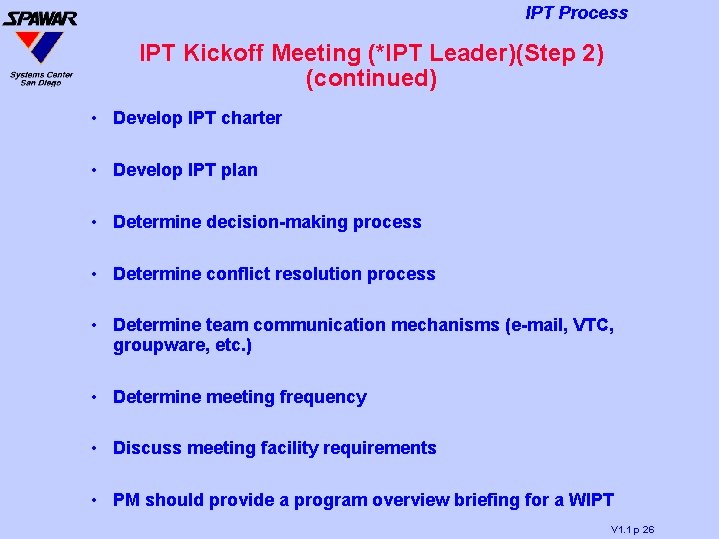 SPAWAR

Systems Center San Diego

IPT Process

IPT Kickoff Meeting (*IPT Leader)(Step 2) (continued)

• Develop IPT charter

• Develop IPT plan

• Determine decision-making process

• Determine conflict resolution process

• Determine team communication mechanisms (e-mail, VTC, groupware, etc.)

• Determine meeting frequency

• Discuss meeting facility requirements

• PM should provide a program overview briefing for a WIPT

V1.1 p 26